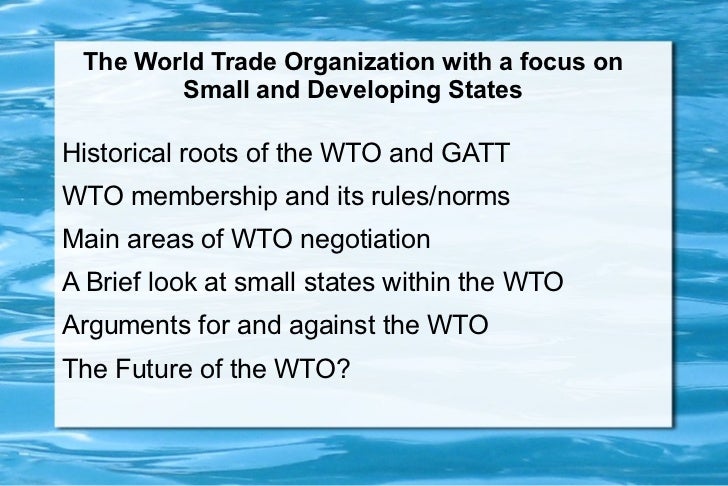 The World Trade Organization with a focus on Small and Developing States

Historical roots of the WTO and GATT

WTO membership and its rules/norms

Main areas of WTO negotiation

A Brief look at small states within the WTO

Arguments for and against the WTO

The Future of the WTO?